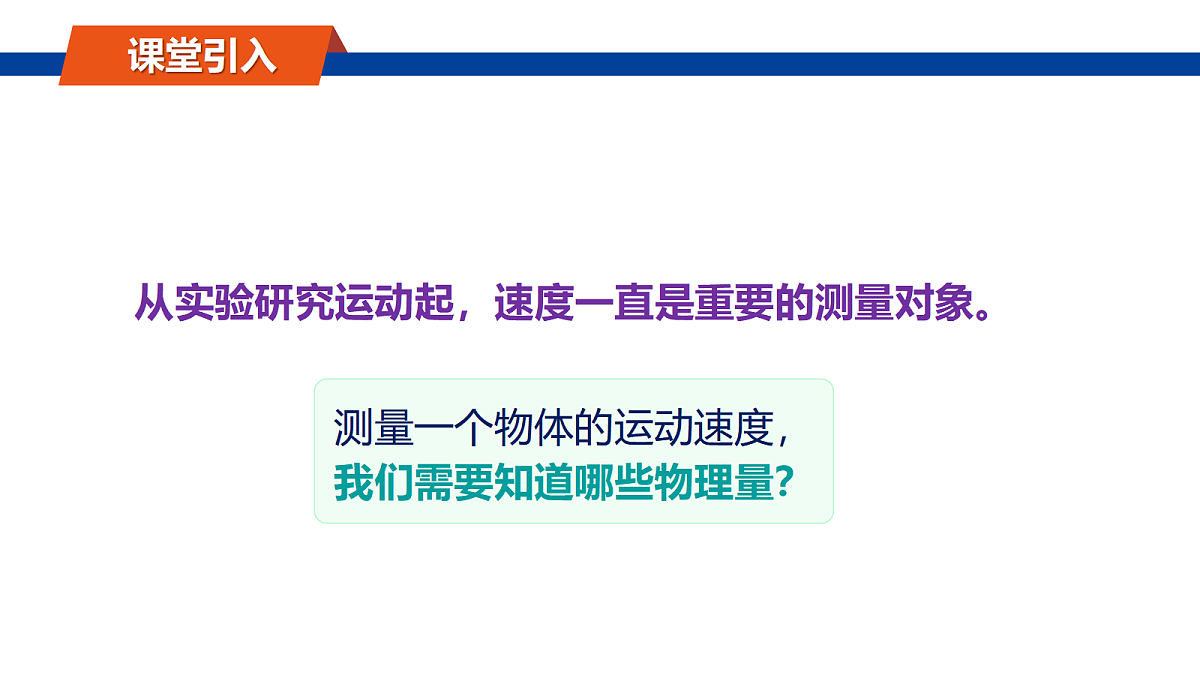 课堂引入

从实验研究运动起，速度一直是重要的测量对象。

测量一个物体的运动速度，
我们需要知道哪些物理量？